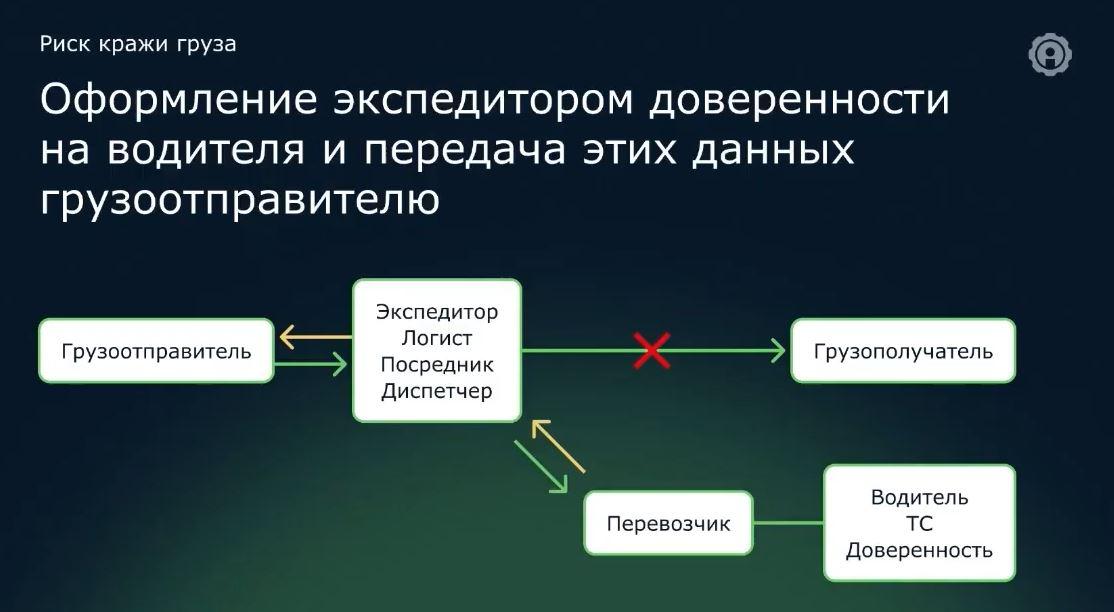 Риск кражи груза

Оформление экспедитором доверенности на водителя и передача этих данных грузоотправителю

Грузоотправитель

Экспедитор
Логист
Посредник
Диспетчер

Грузополучатель

Перевозчик

Водитель
ТС
Доверенность